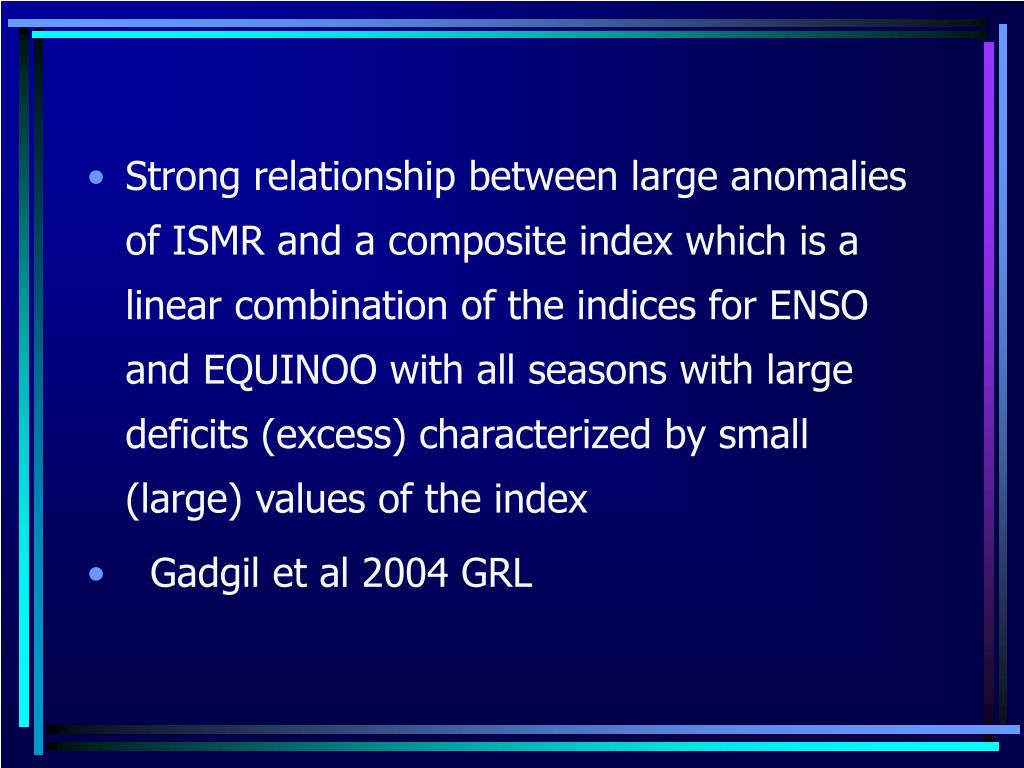 • Strong relationship between large anomalies of ISMR and a composite index which is a linear combination of the indices for ENSO and EQUINOO with all seasons with large deficits (excess) characterized by small (large) values of the index

• Gadgil et al 2004 GRL